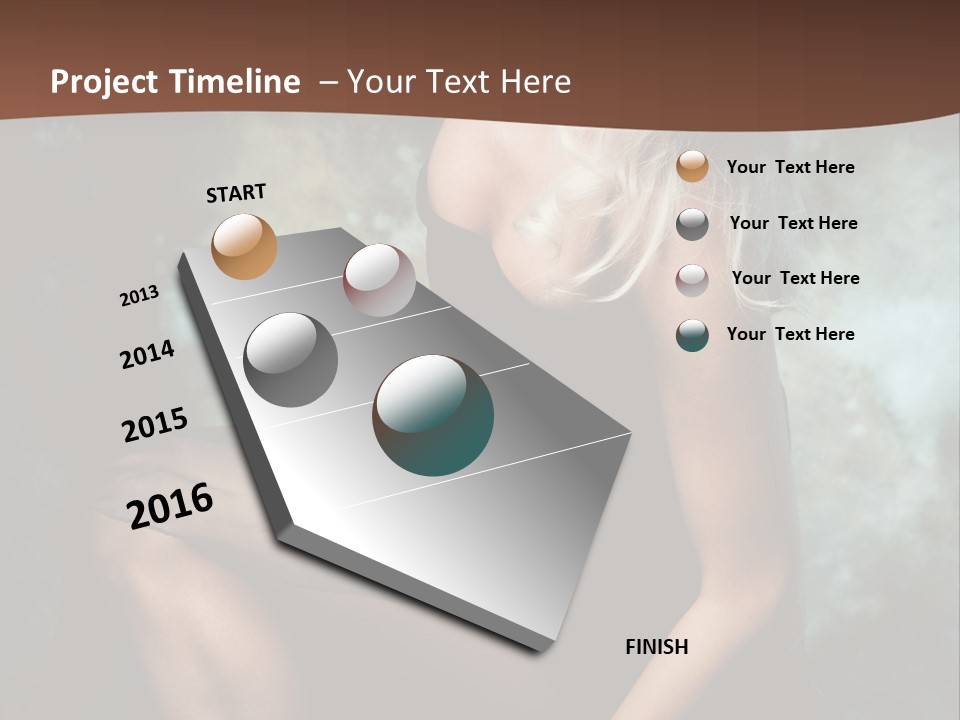 Project Timeline – Your Text Here

START

2013

2014

2015

2016

FINISH

Your Text Here

Your Text Here

Your Text Here

Your Text Here